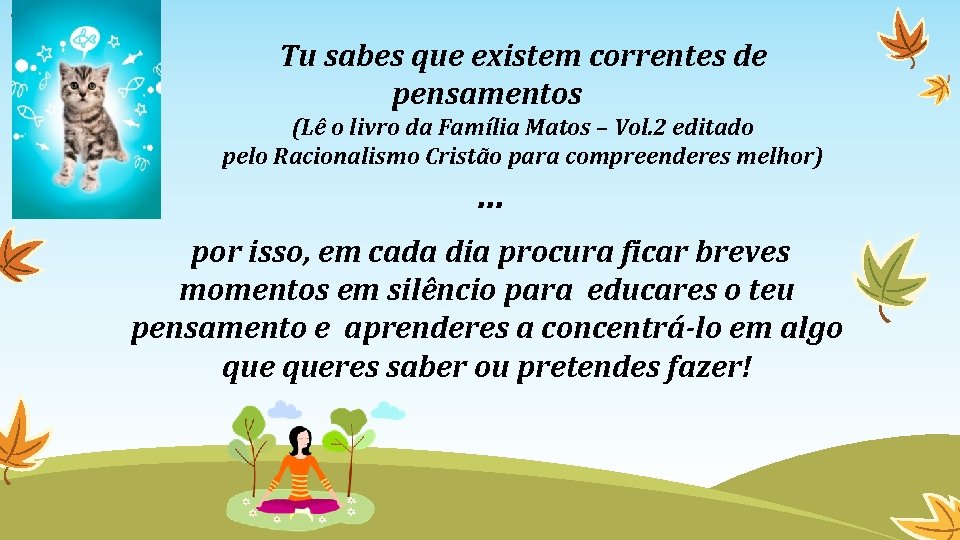 Tu sabes que existem correntes de pensamentos

(Lê o livro da Família Matos – Vol.2 editado pelo Racionalismo Cristão para compreenderes melhor)

...

por isso, em cada dia procura ficar breves momentos em silêncio para educares o teu pensamento e aprenderes a concentrá-lo em algo que queres saber ou pretendes fazer!